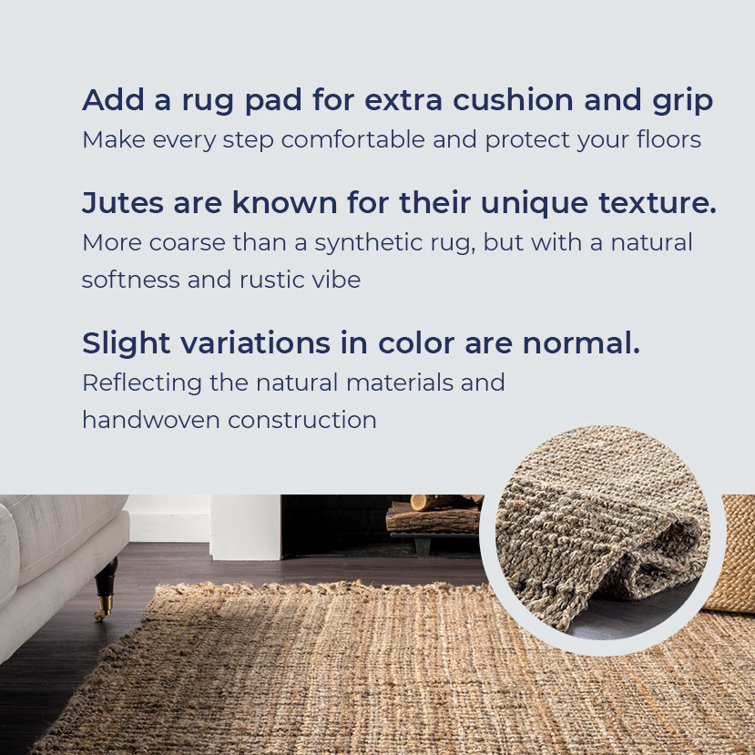 Add a rug pad for extra cushion and grip
Make every step comfortable and protect your floors

Jutes are known for their unique texture.
More coarse than a synthetic rug, but with a natural softness and rustic vibe

Slight variations in color are normal.
Reflecting the natural materials and handwoven construction